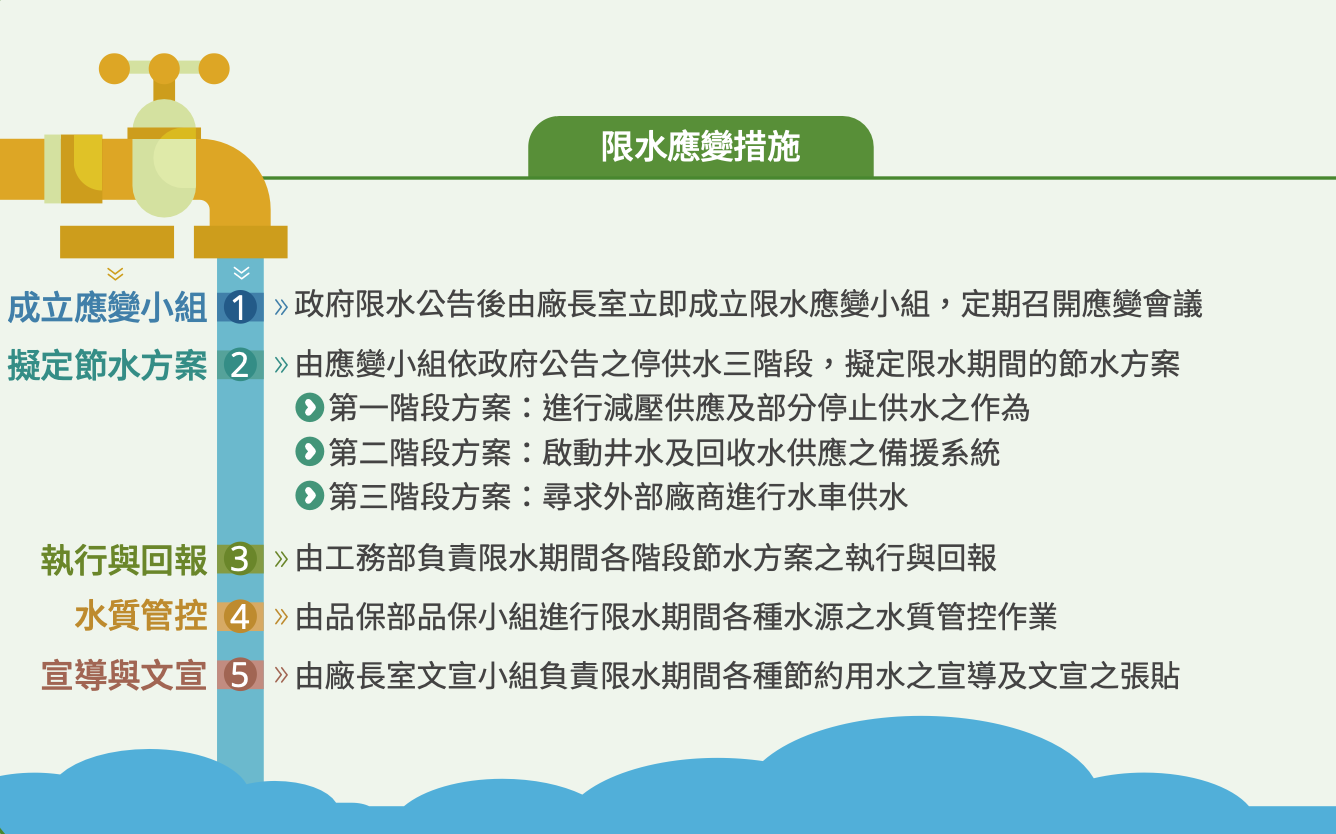 限水應變措施

成立應變小組 1 » 政府限水公告後由廠長室立即成立限水應變小組，定期召開應變會議

擬定節水方案 2 » 由應變小組依政府公告之停供水三階段，擬定限水期間的節水方案
第一階段方案：進行減壓供應及部分停止供水之作為
第二階段方案：啟動井水及回收水供應之備援系統
第三階段方案：尋求外部廠商進行水車供水

執行與回報 3 » 由工務部負責限水期間各階段節水方案之執行與回報

水質管控 4 » 由品保部品保小組進行限水期間各種水源之水質管控作業

宣導與文宣 5 » 由廠長室文宣小組負責限水期間各種節約用水之宣導及文宣之張貼